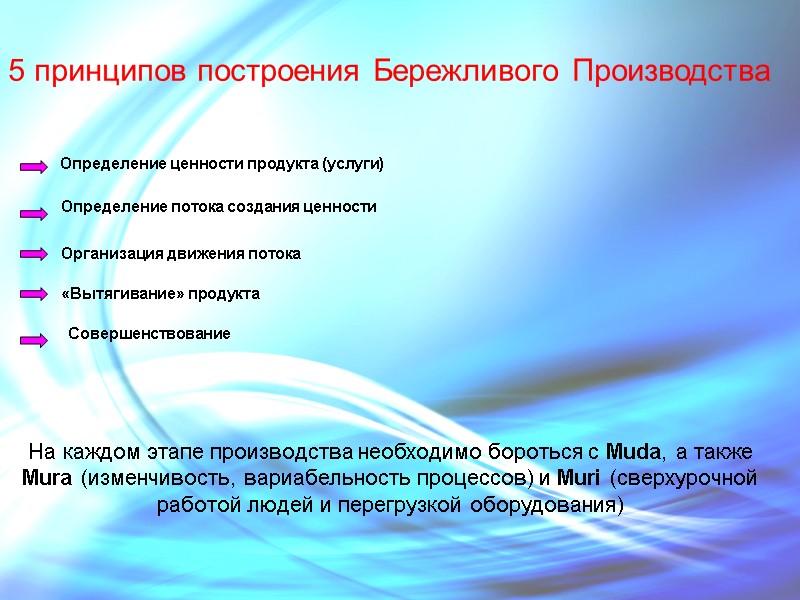 5 принципов построения Бережливого Производства

Определение ценности продукта (услуги)

Определение потока создания ценности

Организация движения потока

«Вытягивание» продукта

Совершенствование

На каждом этапе производства необходимо бороться с Muda, а также Mura (изменчивость, вариабельность процессов) и Muri (сверхурочной работой людей и перегрузкой оборудования)